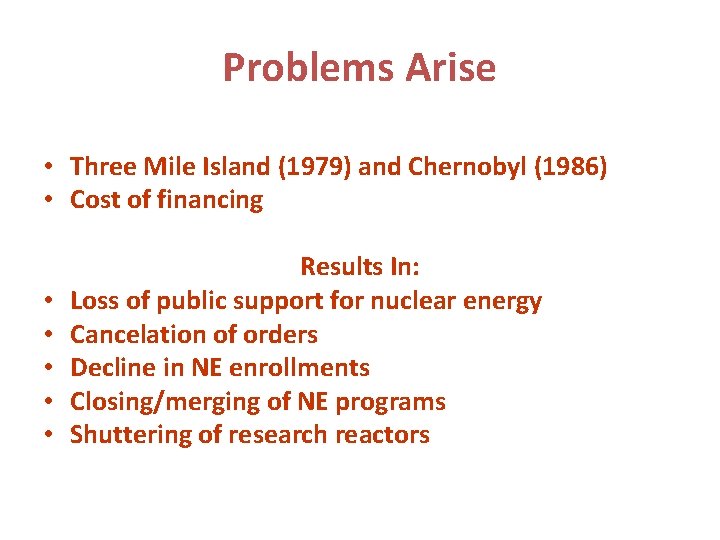 Problems Arise

• Three Mile Island (1979) and Chernobyl (1986)
• Cost of financing

Results In:
• Loss of public support for nuclear energy
• Cancelation of orders
• Decline in NE enrollments
• Closing/merging of NE programs
• Shuttering of research reactors